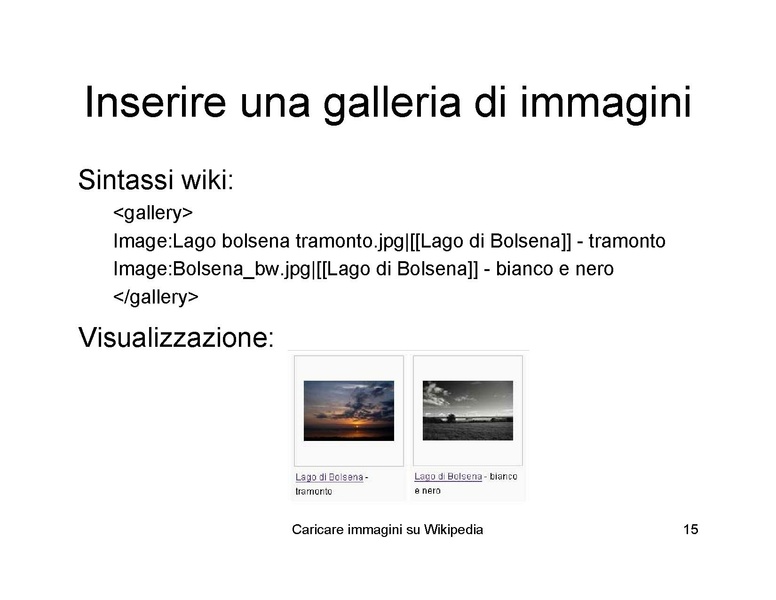 Inserire una galleria di immagini

Sintassi wiki:

<gallery>
Image:Lago bolsena tramonto.jpg|[[Lago di Bolsena]] - tramonto
Image:Bolsena_bw.jpg|[[Lago di Bolsena]] - bianco e nero
</gallery>

Visualizzazione:

Lago di Bolsena - tramonto

Lago di Bolsena - bianco e nero

Caricare immagini su Wikipedia

15